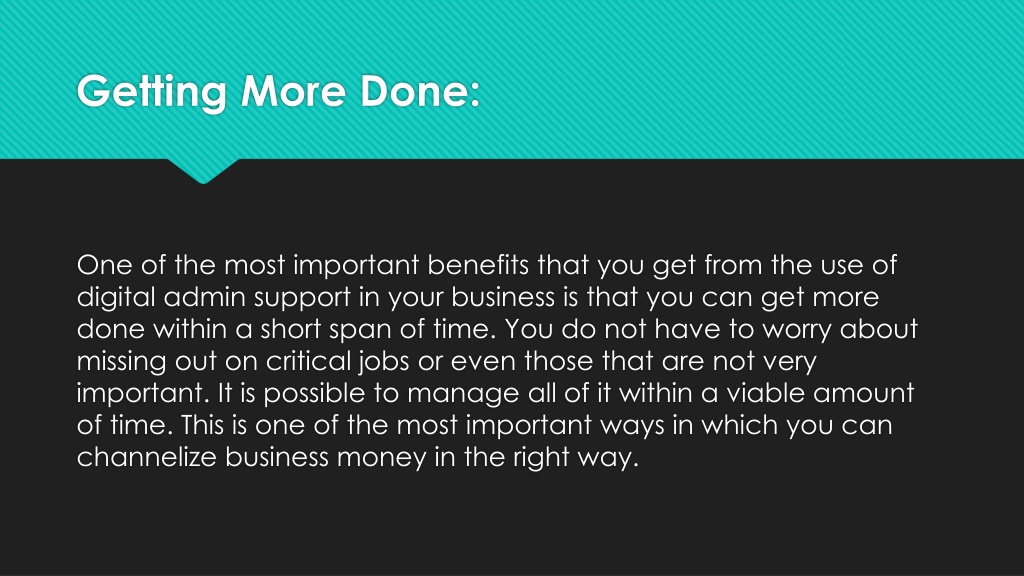 Getting More Done:

One of the most important benefits that you get from the use of digital admin support in your business is that you can get more done within a short span of time. You do not have to worry about missing out on critical jobs or even those that are not very important. It is possible to manage all of it within a viable amount of time. This is one of the most important ways in which you can channelize business money in the right way.